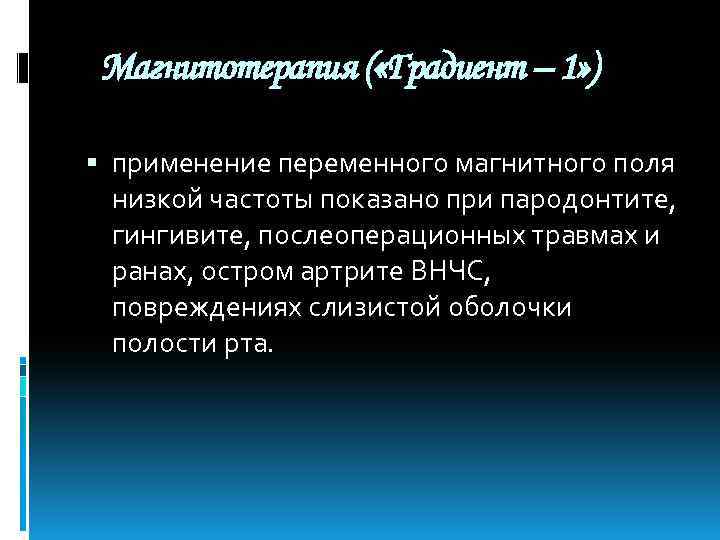 Магнитотерапия («Градиент – 1»)

▪ применение переменного магнитного поля низкой частоты показано при пародонтите, гингивите, послеоперационных травмах и ранах, остром артрите ВНЧС, повреждениях слизистой оболочки полости рта.